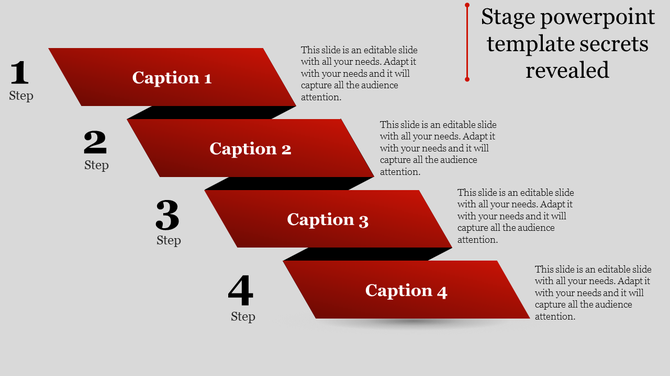 Stage powerpoint template secrets revealed

1
Step

Caption 1

This slide is an editable slide with all your needs. Adapt it with your needs and it will capture all the audience attention.

2
Step

Caption 2

This slide is an editable slide with all your needs. Adapt it with your needs and it will capture all the audience attention.

3
Step

Caption 3

This slide is an editable slide with all your needs. Adapt it with your needs and it will capture all the audience attention.

4
Step

Caption 4

This slide is an editable slide with all your needs. Adapt it with your needs and it will capture all the audience attention.